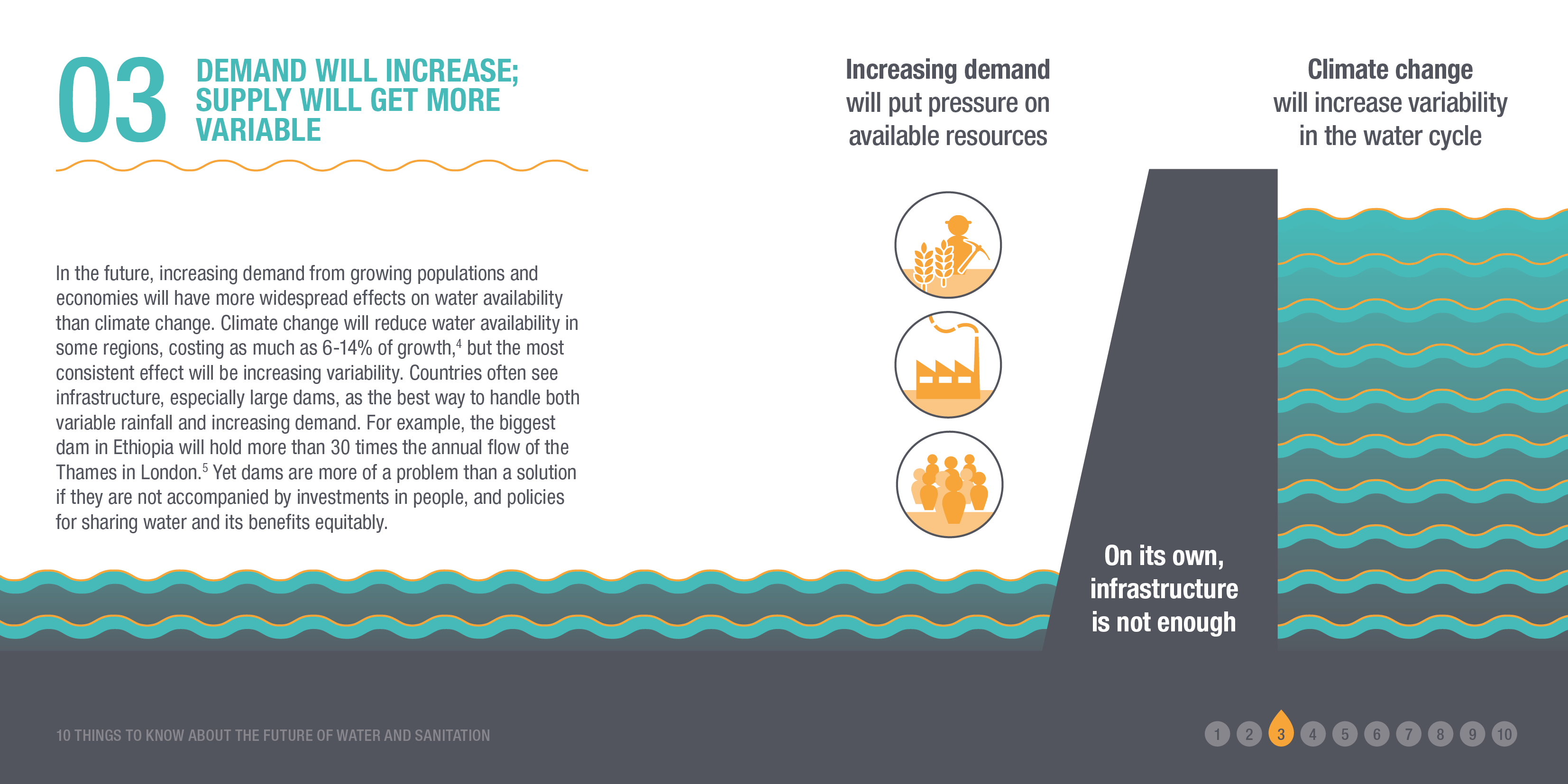 03 DEMAND WILL INCREASE; SUPPLY WILL GET MORE VARIABLE

In the future, increasing demand from growing populations and economies will have more widespread effects on water availability than climate change. Climate change will reduce water availability in some regions, costing as much as 6-14% of growth,$^4$ but the most consistent effect will be increasing variability. Countries often see infrastructure, especially large dams, as the best way to handle both variable rainfall and increasing demand. For example, the biggest dam in Ethiopia will hold more than 30 times the annual flow of the Thames in London.$^5$ Yet dams are more of a problem than a solution if they are not accompanied by investments in people, and policies for sharing water and its benefits equitably.

Increasing demand will put pressure on available resources

Climate change will increase variability in the water cycle

On its own, infrastructure is not enough

10 THINGS TO KNOW ABOUT THE FUTURE OF WATER AND SANITATION

1 2 3 4 5 6 7 8 9 10